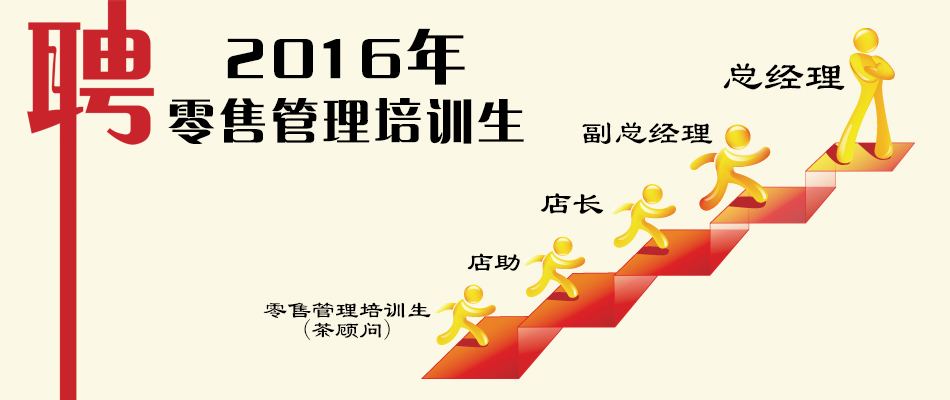 聘

2016年
零售管理培训生

总经理

副总经理

店长

店助

零售管理培训生
(茶顾问)